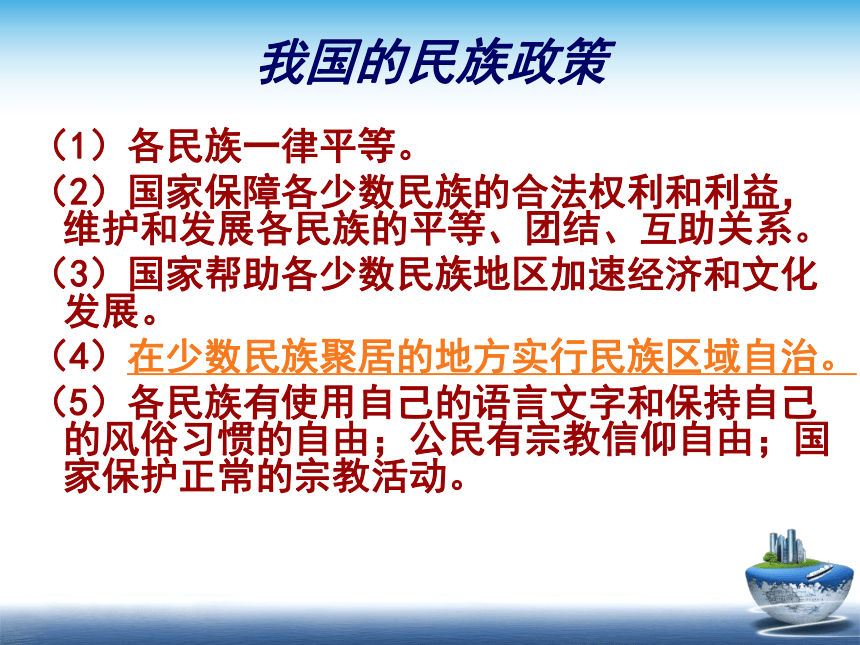 我国的民族政策

（1）各民族一律平等。

（2）国家保障各少数民族的合法权利和利益，维护和发展各民族的平等、团结、互助关系。

（3）国家帮助各少数民族地区加速经济和文化发展。

（4）在少数民族聚居的地方实行民族区域自治。

（5）各民族有使用自己的语言文字和保持自己的风俗习惯的自由；公民有宗教信仰自由；国家保护正常的宗教活动。